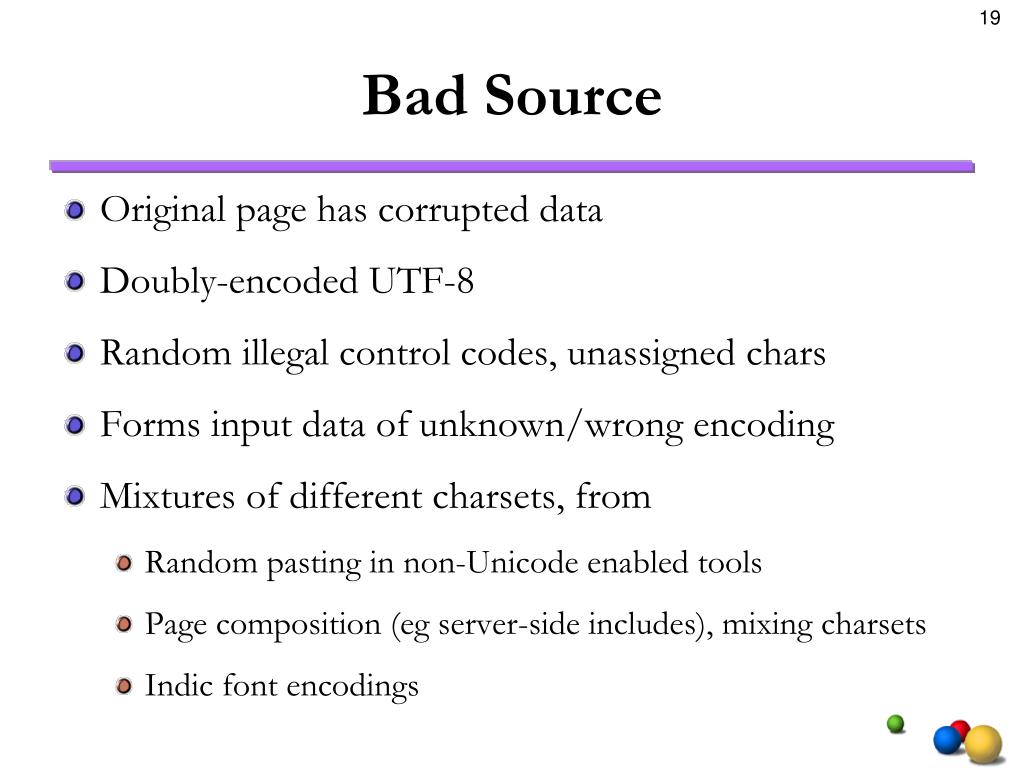 19

Bad Source

Original page has corrupted data

Doubly-encoded UTF-8

Random illegal control codes, unassigned chars

Forms input data of unknown/wrong encoding

Mixtures of different charsets, from

Random pasting in non-Unicode enabled tools

Page composition (eg server-side includes), mixing charsets

Indic font encodings